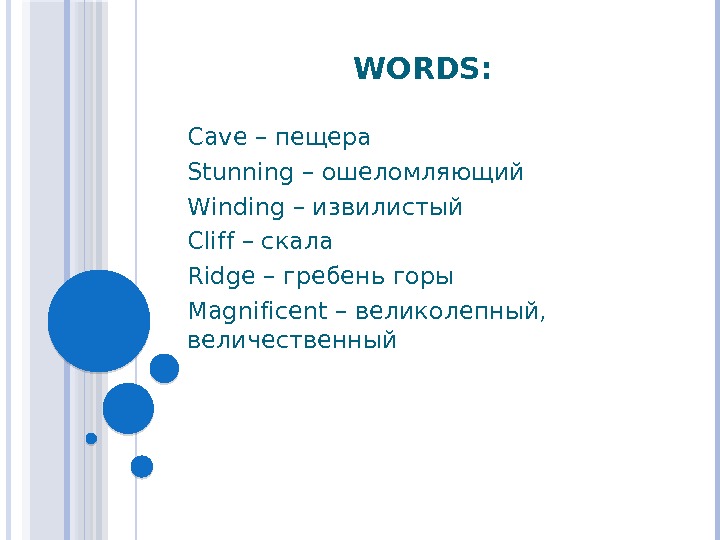 WORDS:

Cave – пещера
Stunning – ошеломляющий
Winding – извилистый
Cliff – скала
Ridge – гребень горы
Magnificent – великолепный, величественный